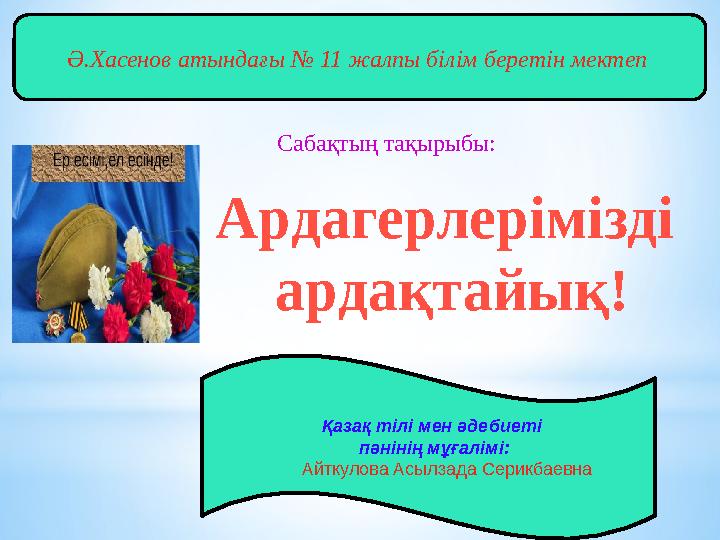 Ә.Хасенов атындағы № 11 жалпы білім беретін мектеп

Ер есімі,ел есінде!

Сабақтың тақырыбы:

Ардагерлерімізді ардақтайық!

Қазақ тілі мен әдебиеті пәнінің мұғалімі:
Айткулова Асылзада Серикбаевна